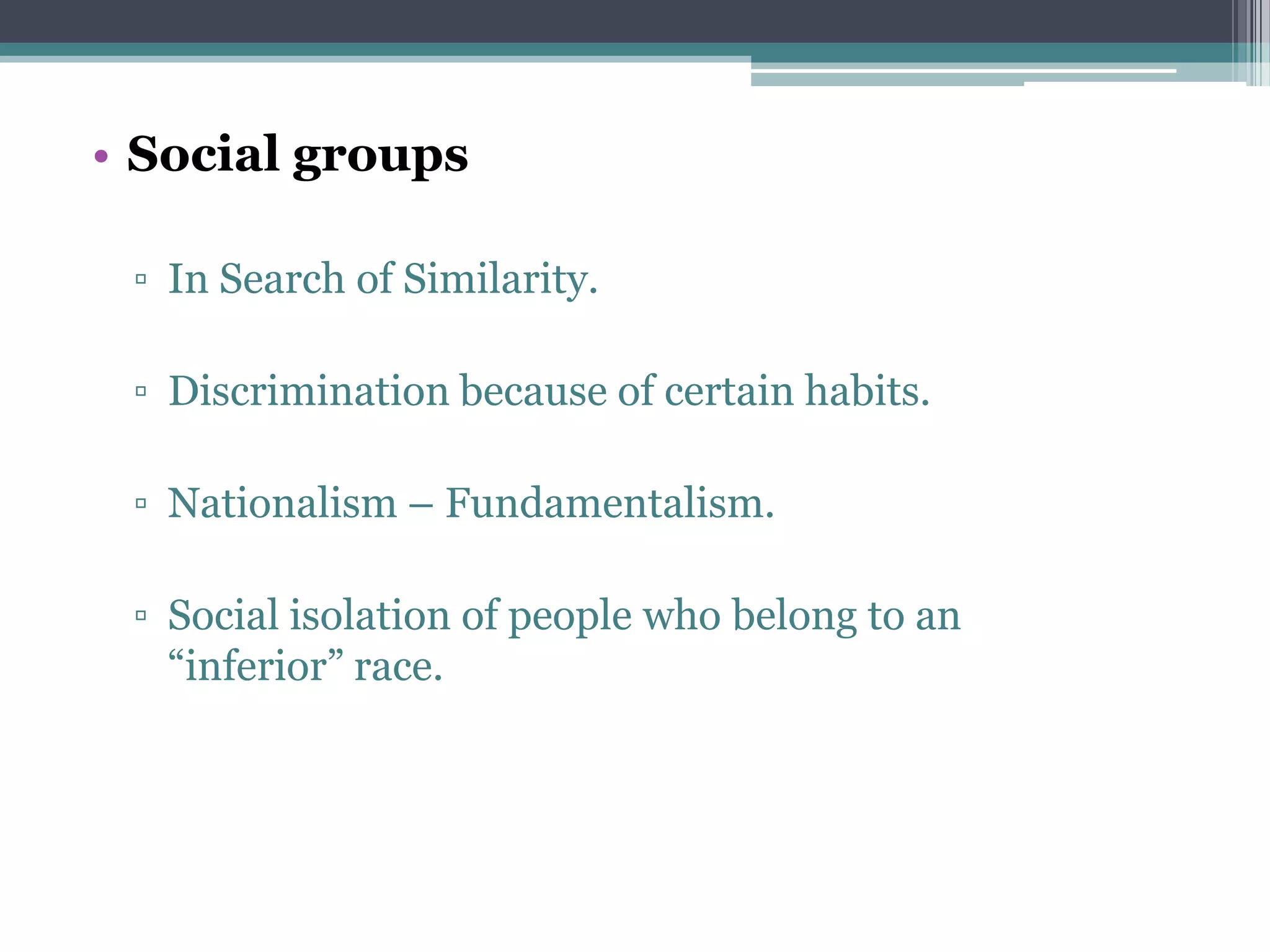 • Social groups

▫ In Search of Similarity.

▫ Discrimination because of certain habits.

▫ Nationalism – Fundamentalism.

▫ Social isolation of people who belong to an “inferior” race.